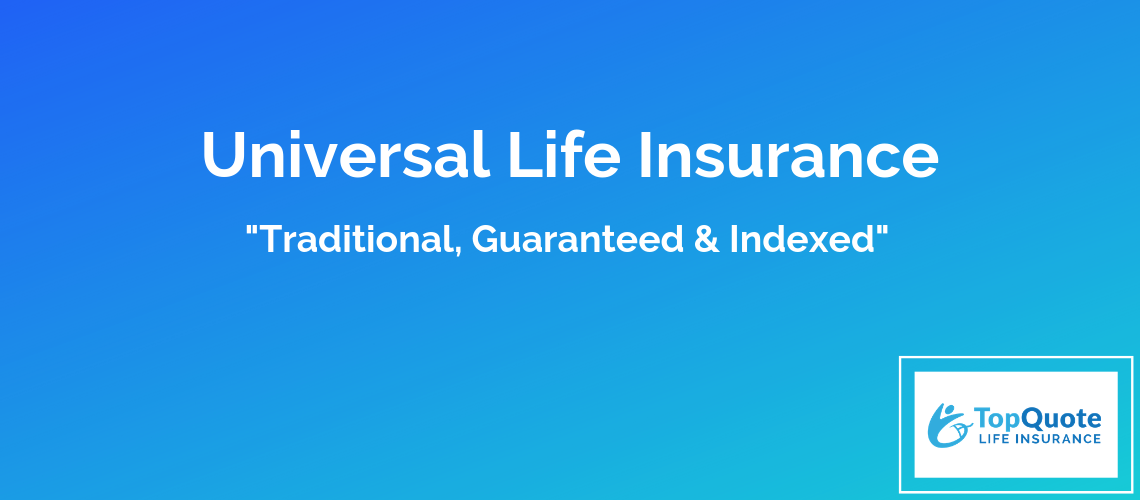 Universal Life Insurance

"Traditional, Guaranteed & Indexed"

TopQuote
LIFE INSURANCE